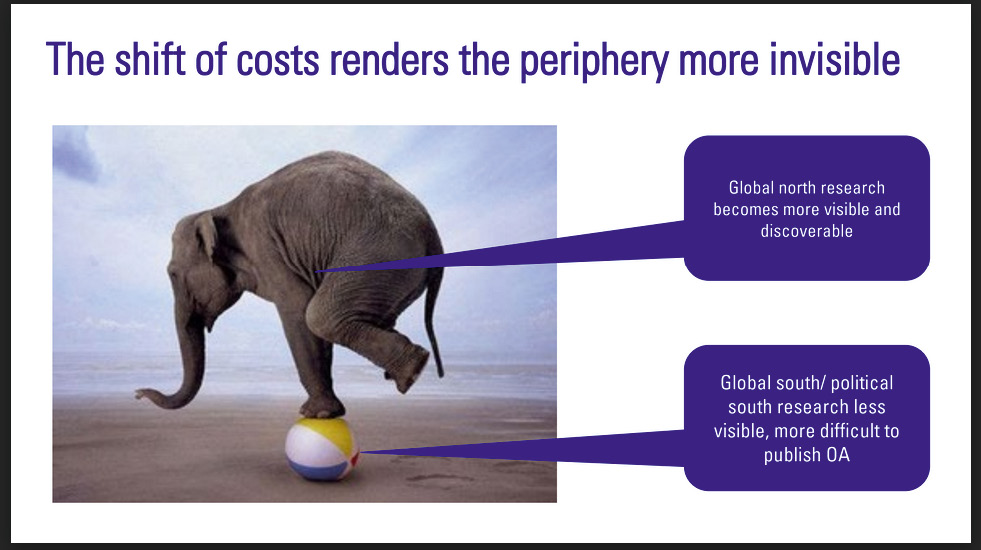 The shift of costs renders the periphery more invisible

Global north research becomes more visible and discoverable

Global south/ political south research less visible, more difficult to publish OA